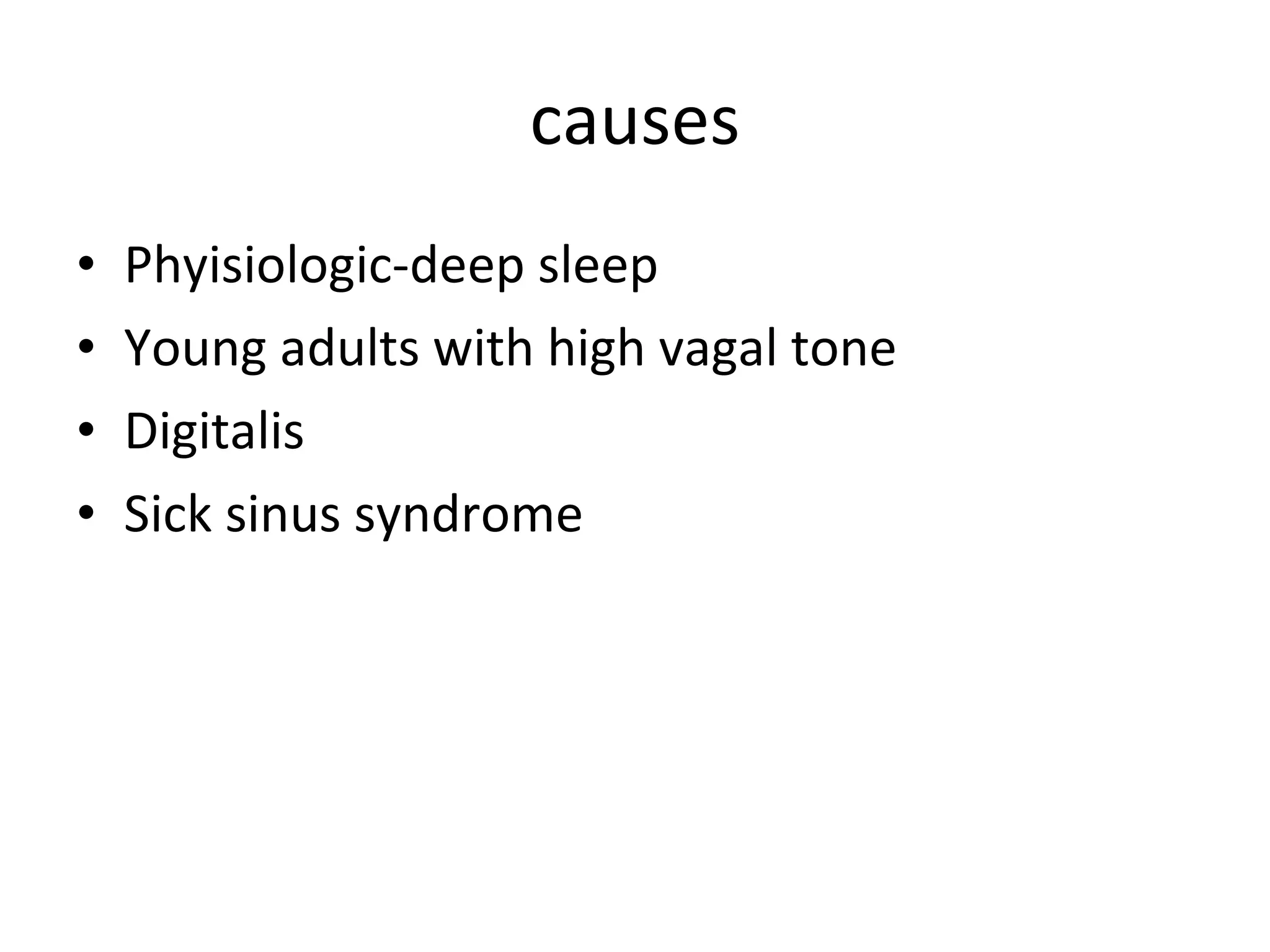 causes

• Phyisiologic-deep sleep
• Young adults with high vagal tone
• Digitalis
• Sick sinus syndrome